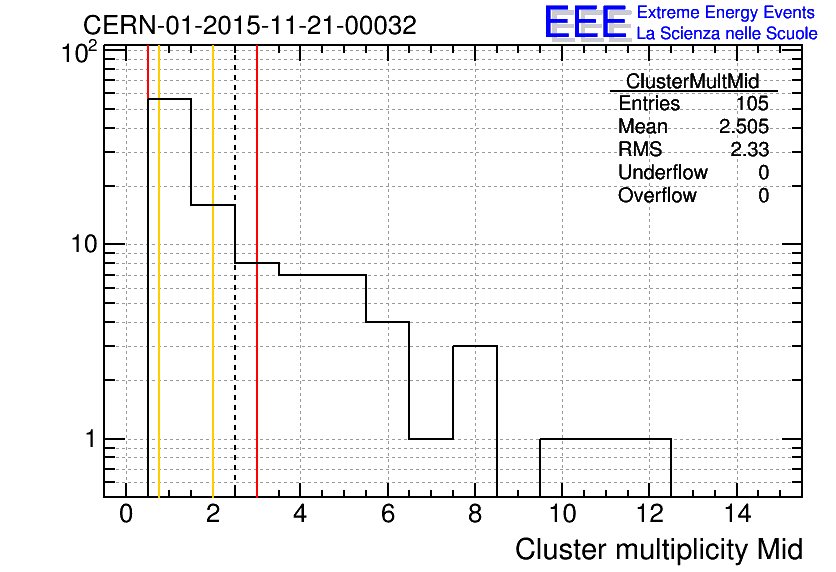 CERN-01-2015-11-21-00032

EEE Extreme Energy Events
La Scienza nelle Scuole

| ClusterMultMid | |
|---|---|
| Entries | 105 |
| Mean | 2.505 |
| RMS | 2.33 |
| Underflow | 0 |
| Overflow | 0 |

$10^2$
10
1

0 2 4 6 8 10 12 14

Cluster multiplicity Mid